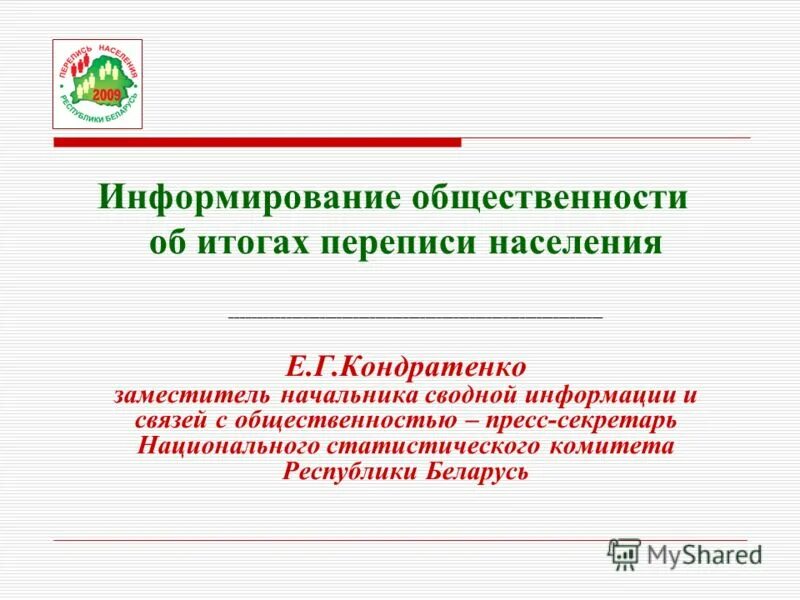 ПЕРЕПИСЬ НАСЕЛЕНИЯ 2009 РЕСПУБЛИКИ БЕЛАРУСЬ

Информирование общественности об итогах переписи населения

Е.Г.Кондратенко
заместитель начальника сводной информации и связей с общественностью – пресс-секретарь Национального статистического комитета Республики Беларусь

MyShared